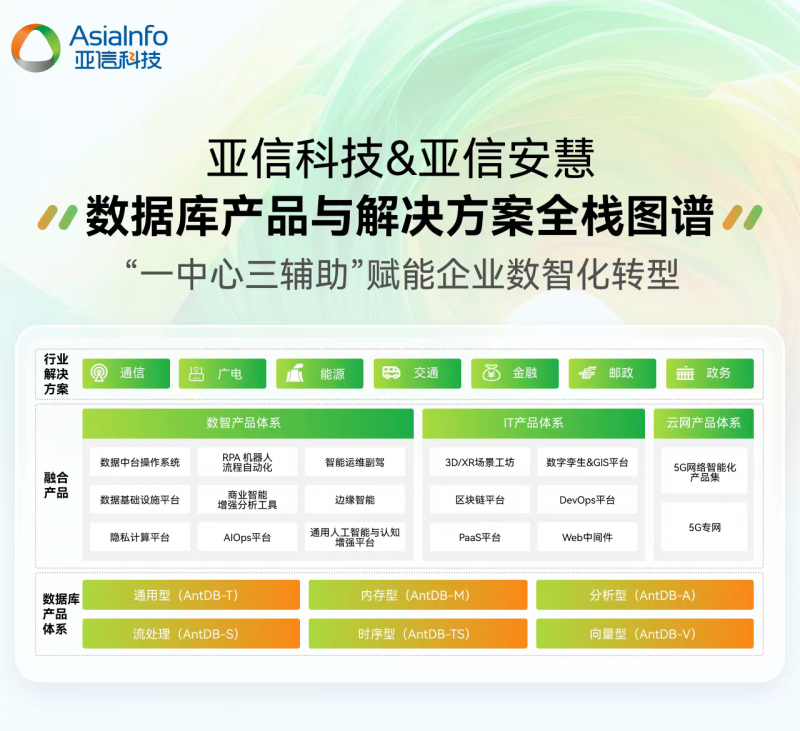 AsiaInfo
亚信科技

亚信科技&亚信安慧
数据库产品与解决方案全栈图谱
“一中心三辅助”赋能企业数智化转型

行业解决方案
通信
广电
能源
交通
金融
邮政
政务

融合产品

数智产品体系
数据中台操作系统
RPA 机器人流程自动化
智能运维副驾
数据基础设施平台
商业智能增强分析工具
边缘智能
隐私计算平台
AIOps平台
通用人工智能与认知增强平台

IT产品体系
3D/XR场景工坊
数字孪生&GIS平台
区块链平台
DevOps平台
PaaS平台
Web中间件

云网产品体系
5G网络智能化产品集
5G专网

数据库产品体系
通用型（AntDB-T）
内存型（AntDB-M）
分析型（AntDB-A）
流处理（AntDB-S）
时序型（AntDB-TS）
向量型（AntDB-V）